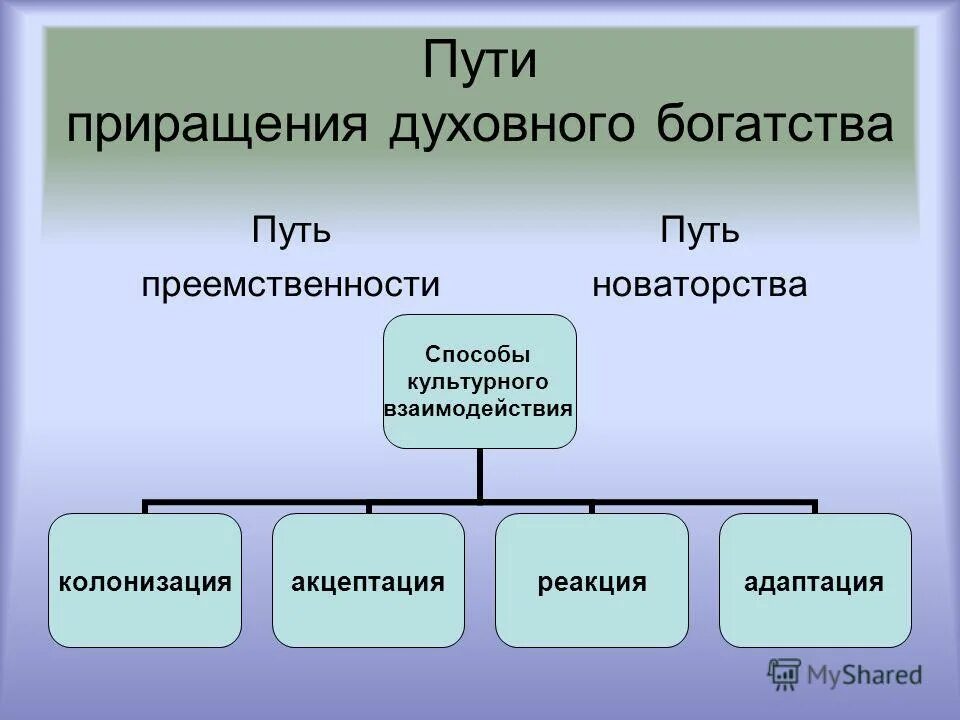 Пути
приращения духовного богатства

Путь преемственности

Путь новаторства

Способы культурного взаимодействия

колонизация

акцептация

реакция

адаптация

MyShared